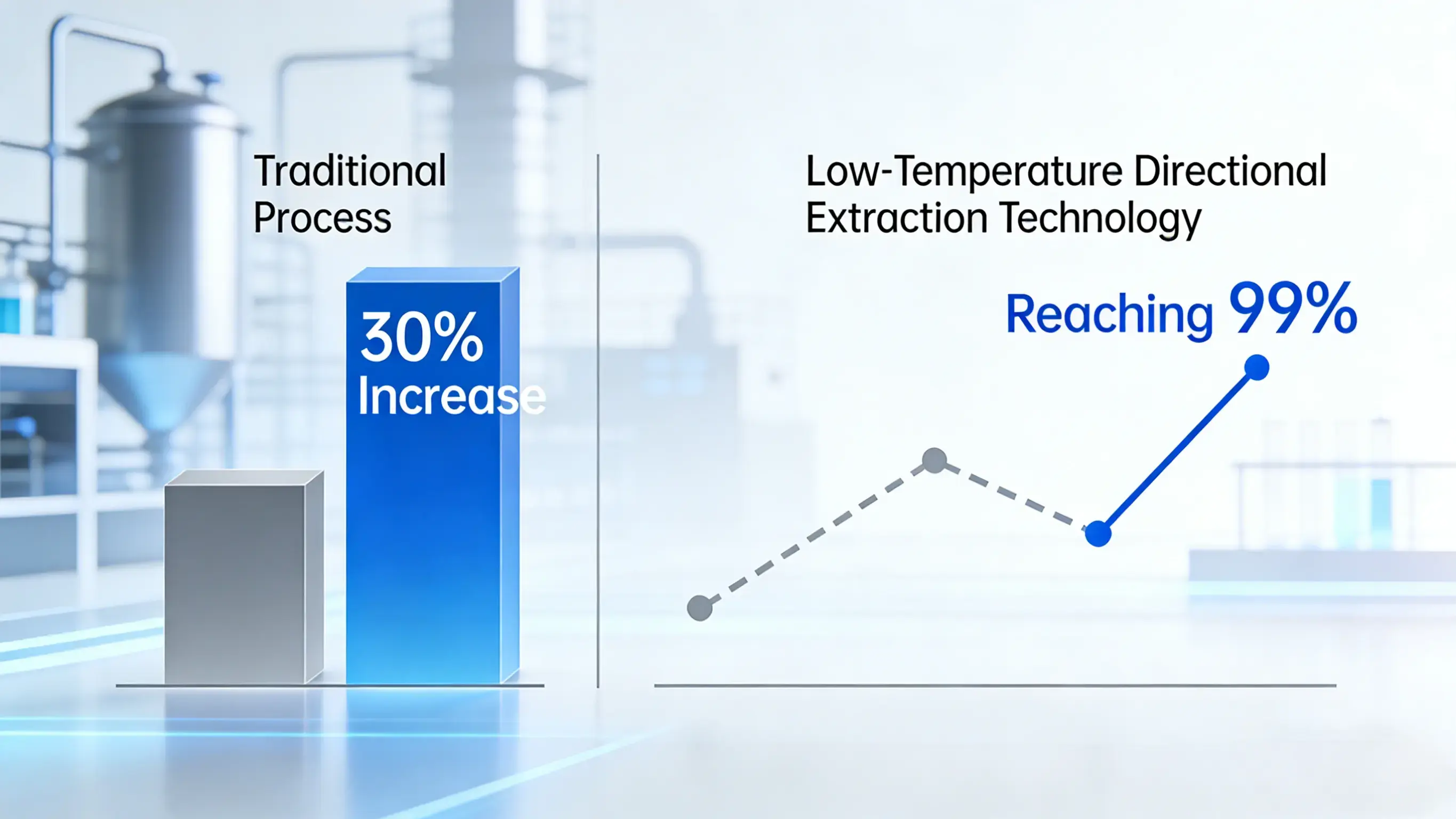 Traditional Process

30% Increase

Low-Temperature Directional Extraction Technology

Reaching 99%